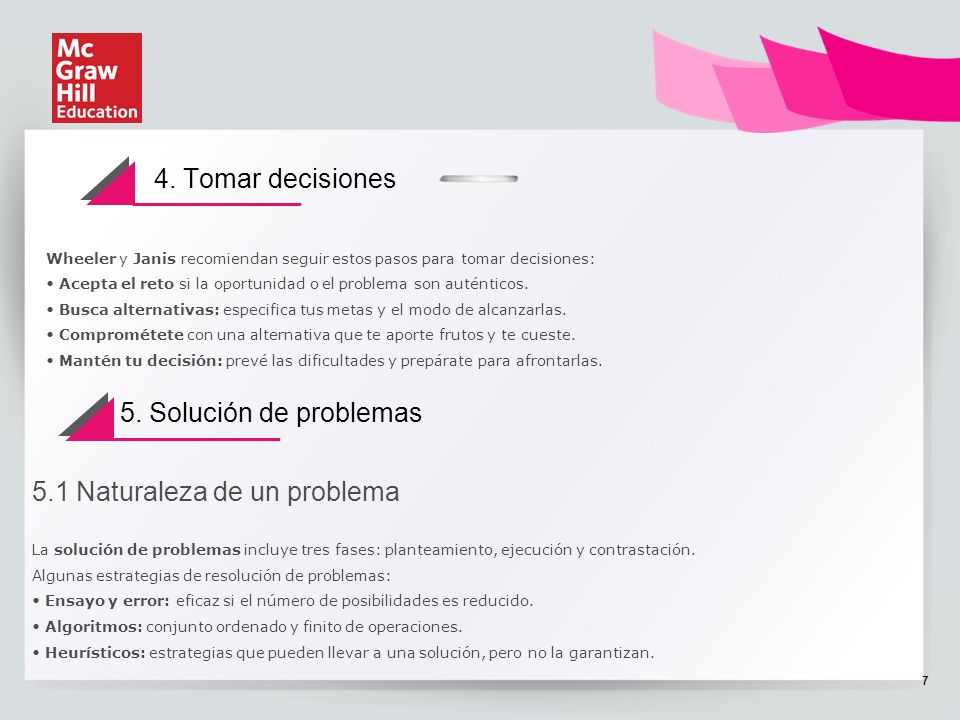 Mc Graw Hill Education

4. Tomar decisiones

Wheeler y Janis recomiendan seguir estos pasos para tomar decisiones:
• Acepta el reto si la oportunidad o el problema son auténticos.
• Busca alternativas: especifica tus metas y el modo de alcanzarlas.
• Comprométete con una alternativa que te aporte frutos y te cueste.
• Mantén tu decisión: prevé las dificultades y prepárate para afrontarlas.

5. Solución de problemas

5.1 Naturaleza de un problema

La solución de problemas incluye tres fases: planteamiento, ejecución y contrastación.
Algunas estrategias de resolución de problemas:
• Ensayo y error: eficaz si el número de posibilidades es reducido.
• Algoritmos: conjunto ordenado y finito de operaciones.
• Heurísticos: estrategias que pueden llevar a una solución, pero no la garantizan.

7